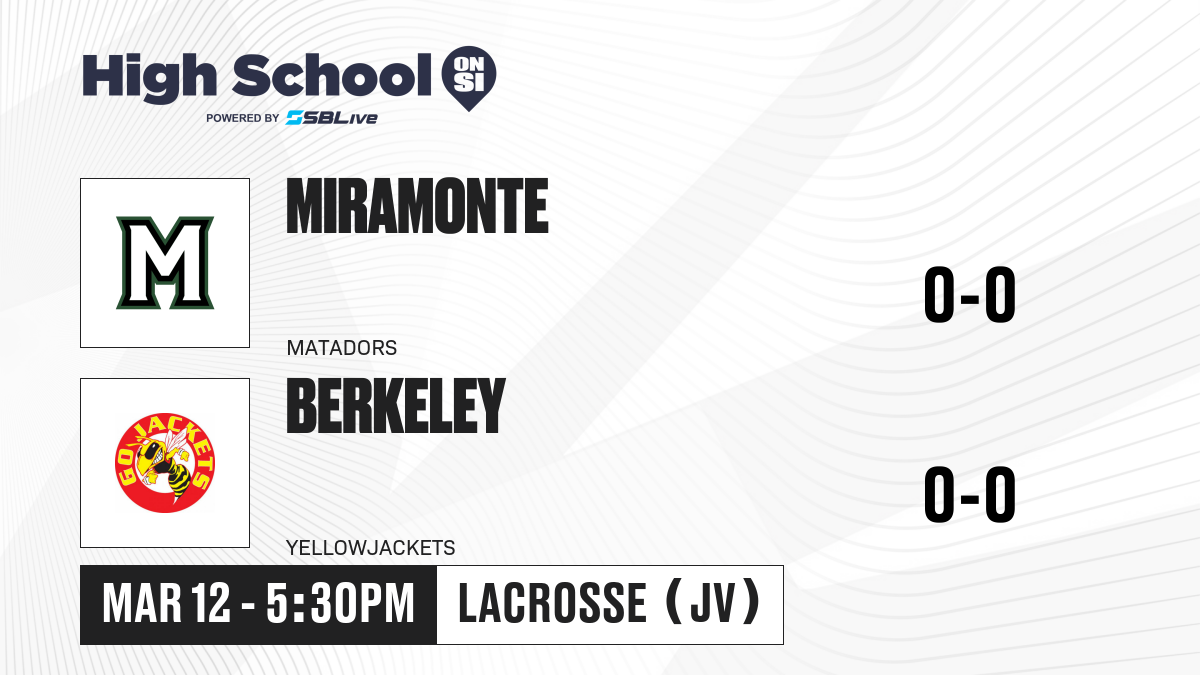 High School ON SI
POWERED BY SBLive

M

MIRAMONTE

MATADORS

0-0

GO JACKETS

BERKELEY

YELLOWJACKETS

0-0

MAR 12 - 5:30PM

LACROSSE (JV)